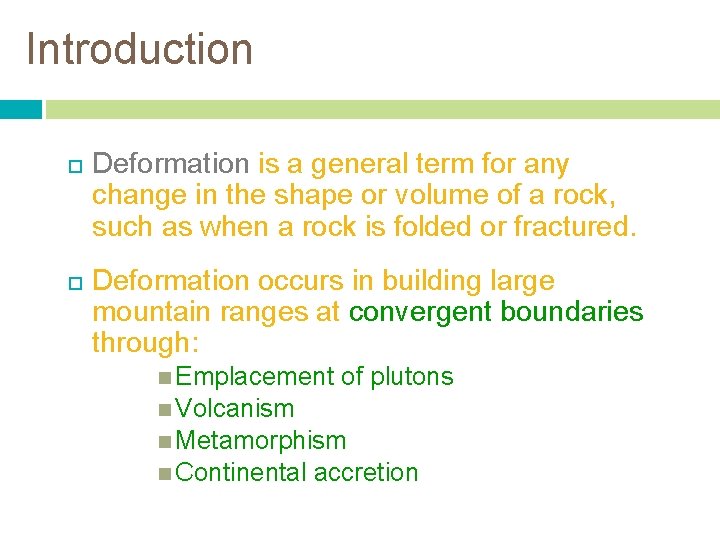 Introduction

Deformation is a general term for any change in the shape or volume of a rock, such as when a rock is folded or fractured.

Deformation occurs in building large mountain ranges at convergent boundaries through:

Emplacement of plutons
Volcanism
Metamorphism
Continental accretion